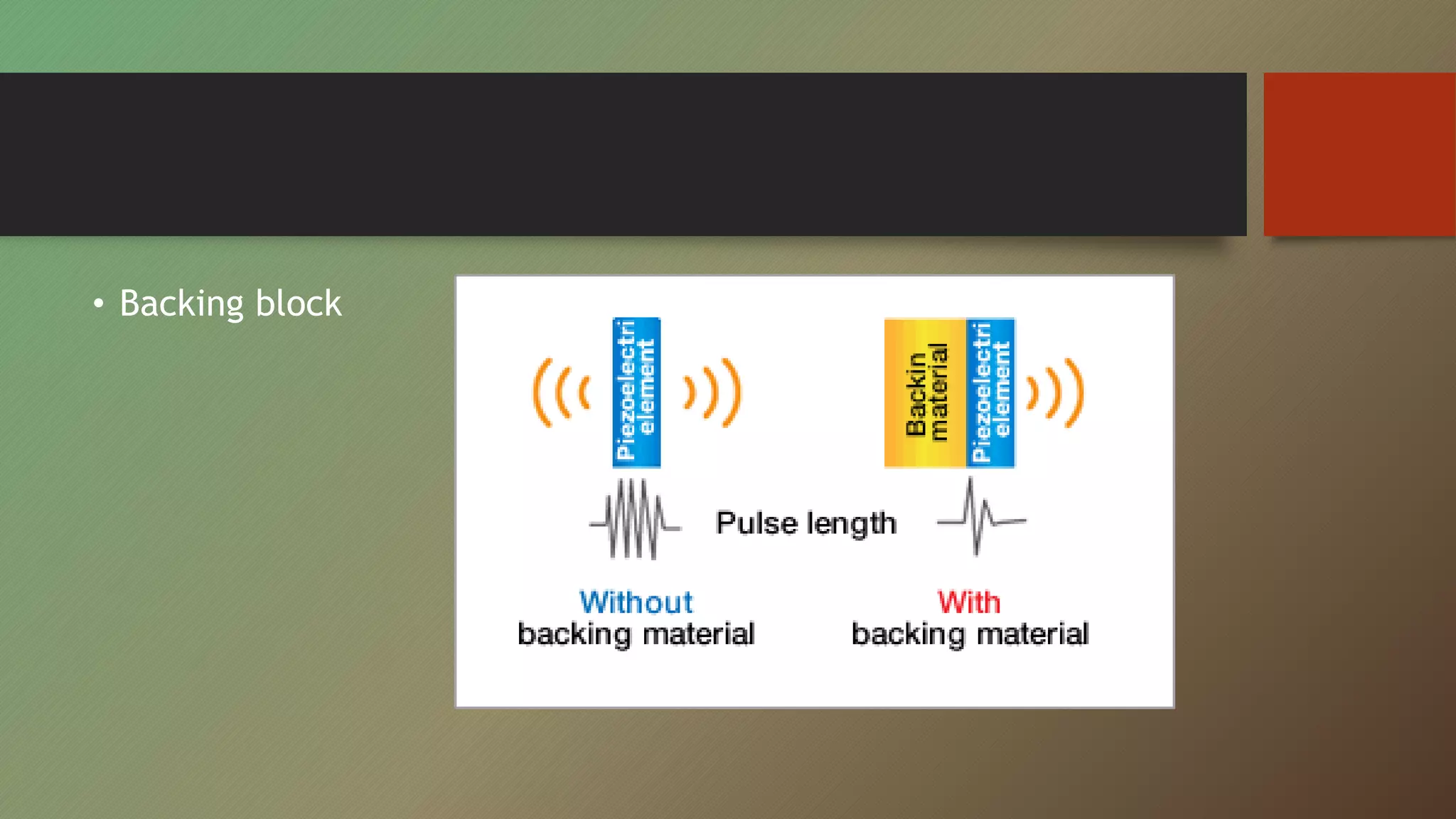 • Backing block

Piezoelectri element

Backin material

Piezoelectri element

Pulse length

Without backing material

With backing material